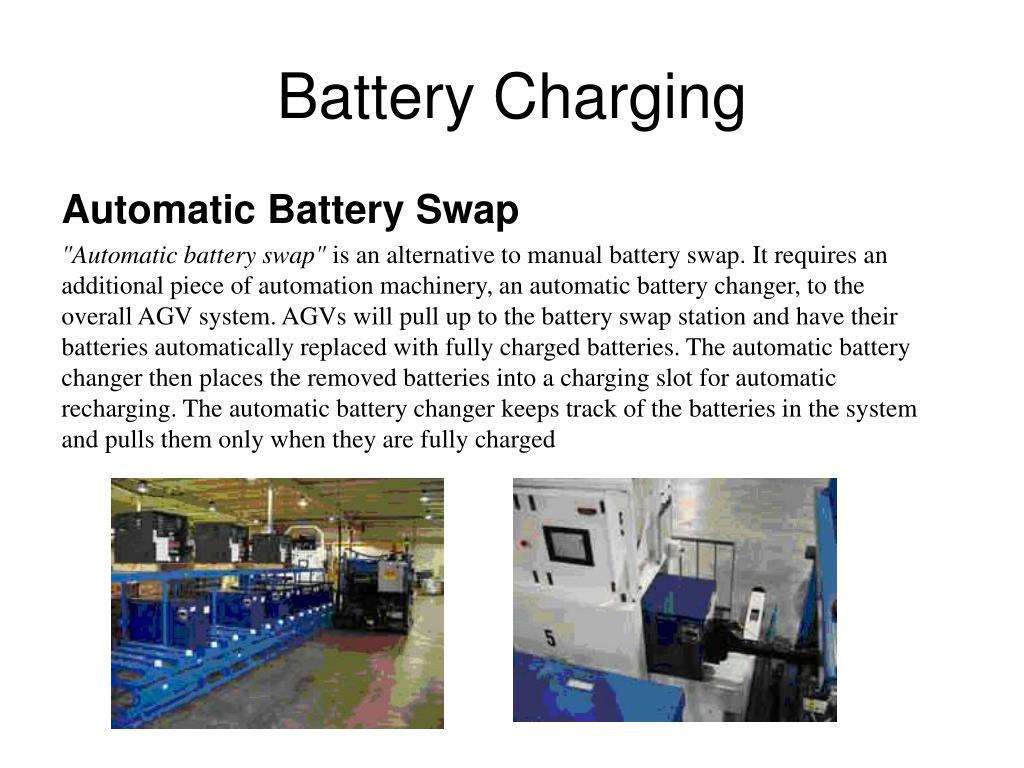 Battery Charging

Automatic Battery Swap

"Automatic battery swap" is an alternative to manual battery swap. It requires an additional piece of automation machinery, an automatic battery changer, to the overall AGV system. AGVs will pull up to the battery swap station and have their batteries automatically replaced with fully charged batteries. The automatic battery changer then places the removed batteries into a charging slot for automatic recharging. The automatic battery changer keeps track of the batteries in the system and pulls them only when they are fully charged

5